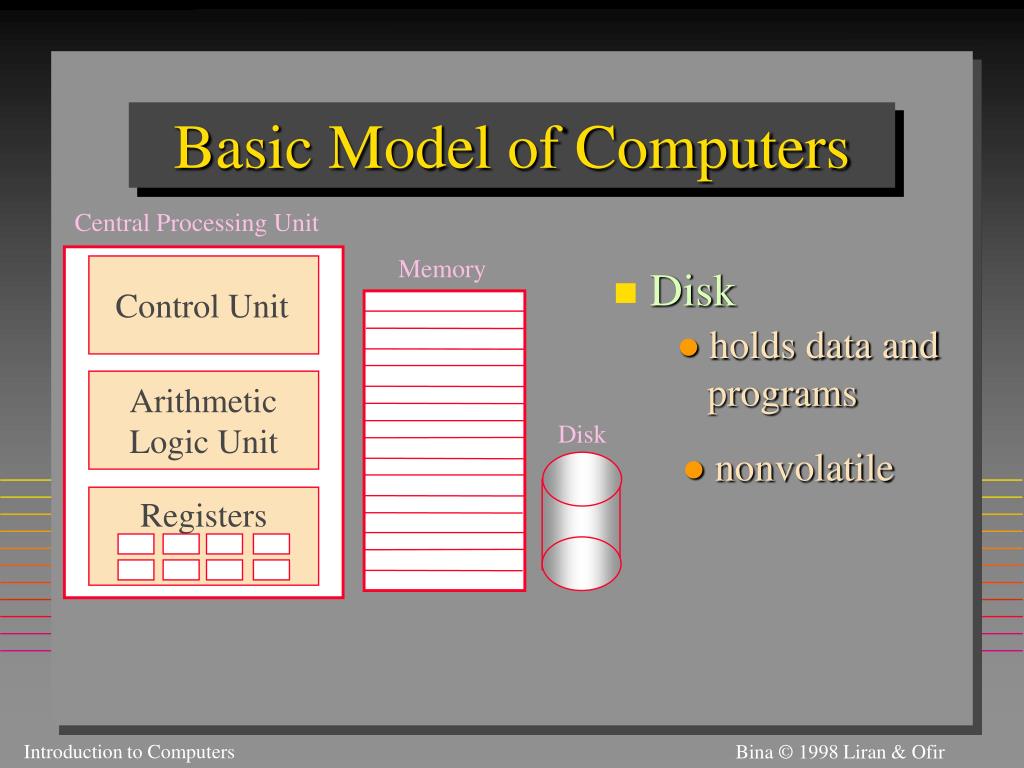 Basic Model of Computers

Central Processing Unit

Control Unit

Arithmetic Logic Unit

Registers

Memory

Disk

Disk

holds data and programs

nonvolatile

Introduction to Computers

Bina © 1998 Liran & Ofir